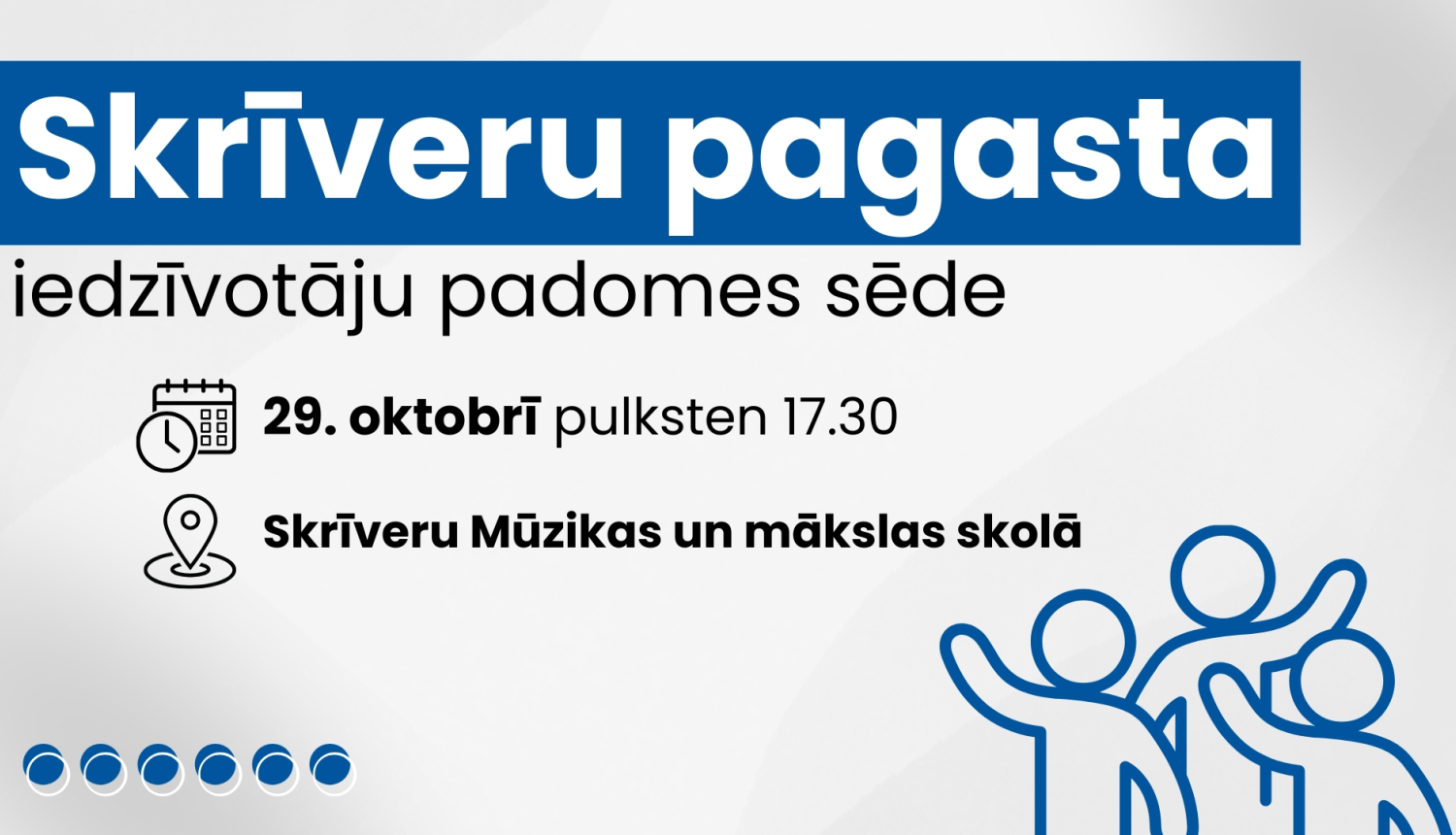 Skrīveru pagasta

iedzīvotāju padomes sēde

29. oktobrī pulksten 17.30

Skrīveru Mūzikas un mākslas skolā